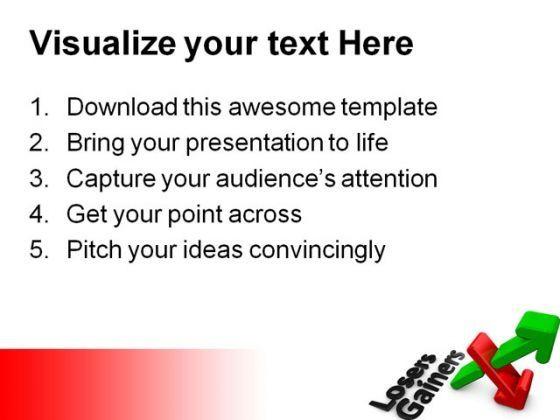 Visualize your text Here

1. Download this awesome template
2. Bring your presentation to life
3. Capture your audience's attention
4. Get your point across
5. Pitch your ideas convincingly

Losers
Gainers